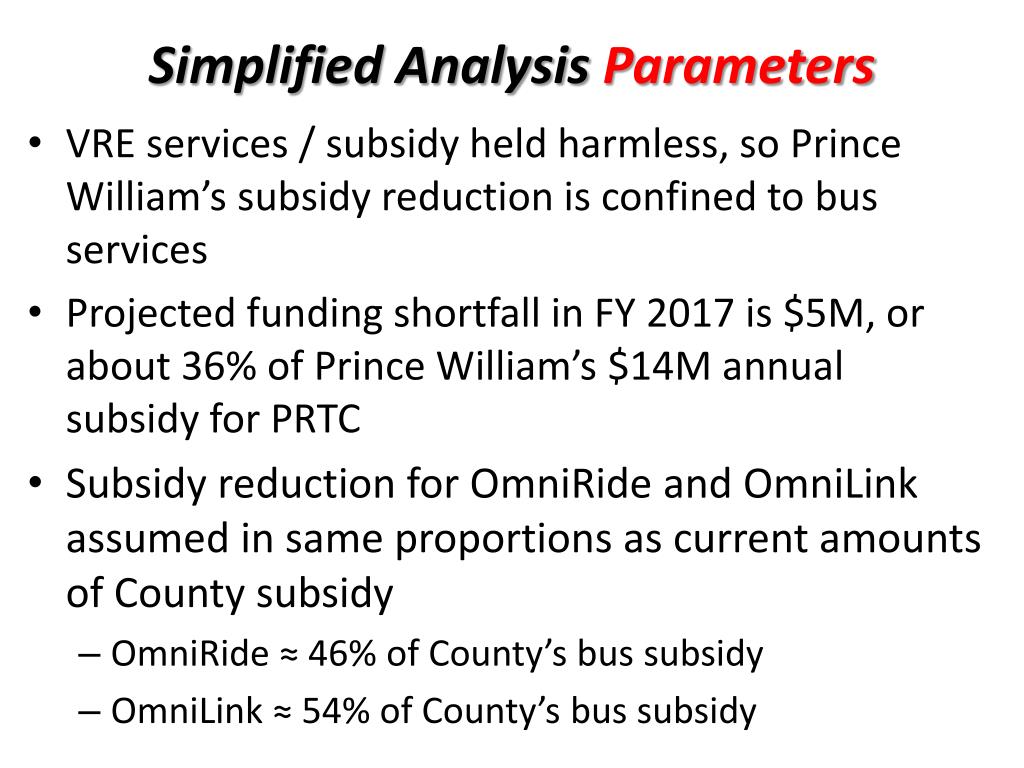 Simplified Analysis Parameters

• VRE services / subsidy held harmless, so Prince William's subsidy reduction is confined to bus services

• Projected funding shortfall in FY 2017 is \$5M, or about 36% of Prince William's \$14M annual subsidy for PRTC

• Subsidy reduction for OmniRide and OmniLink assumed in same proportions as current amounts of County subsidy

– OmniRide ≈ 46% of County's bus subsidy

– OmniLink ≈ 54% of County's bus subsidy